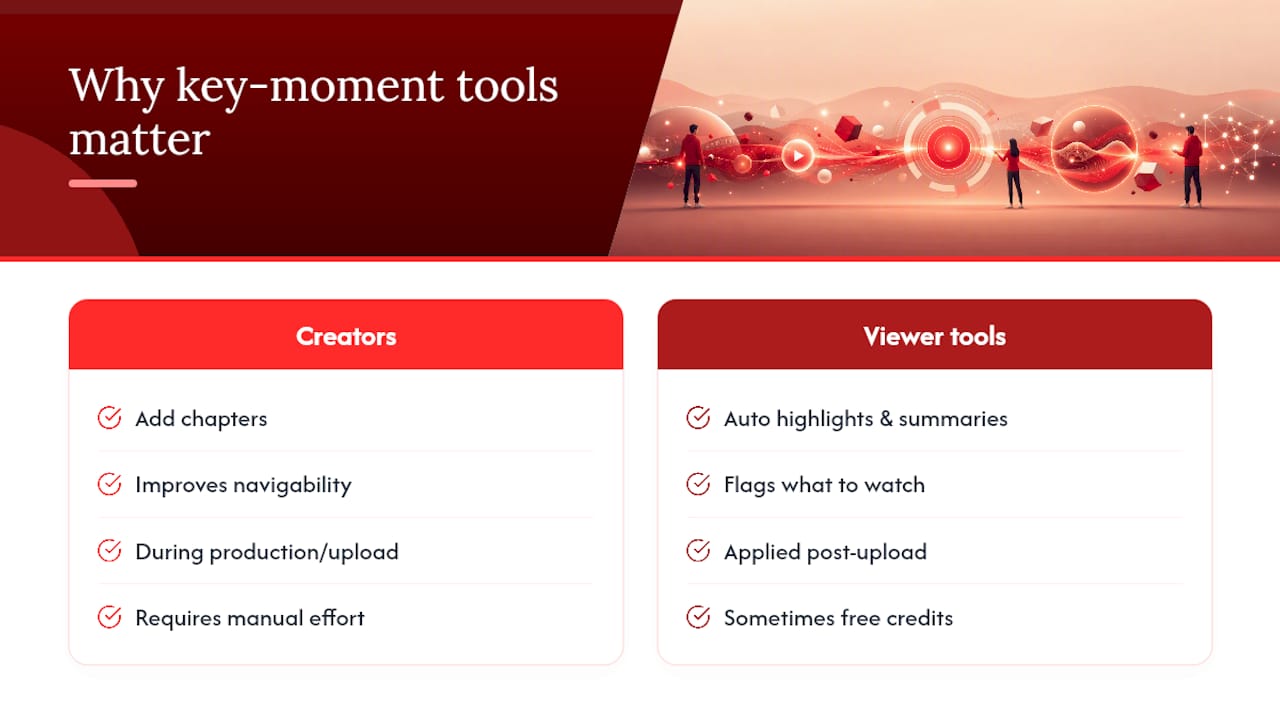 Why key-moment tools matter

Creators

Add chapters

Improves navigability

During production/upload

Requires manual effort

Viewer tools

Auto highlights & summaries

Flags what to watch

Applied post-upload

Sometimes free credits